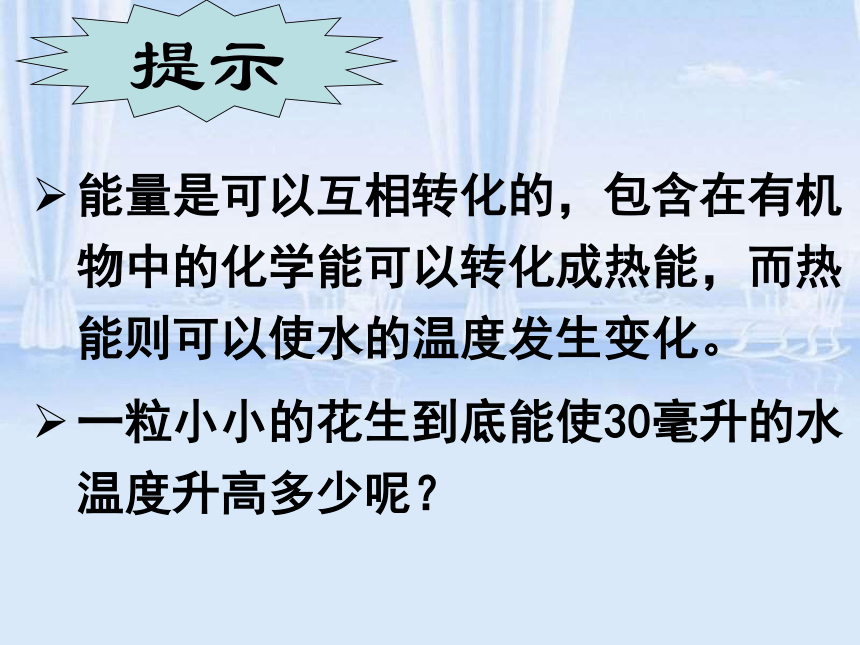 提示

➢ 能量是可以互相转化的，包含在有机物中的化学能可以转化成热能，而热能则可以使水的温度发生变化。

➢ 一粒小小的花生到底能使30毫升的水温度升高多少呢？